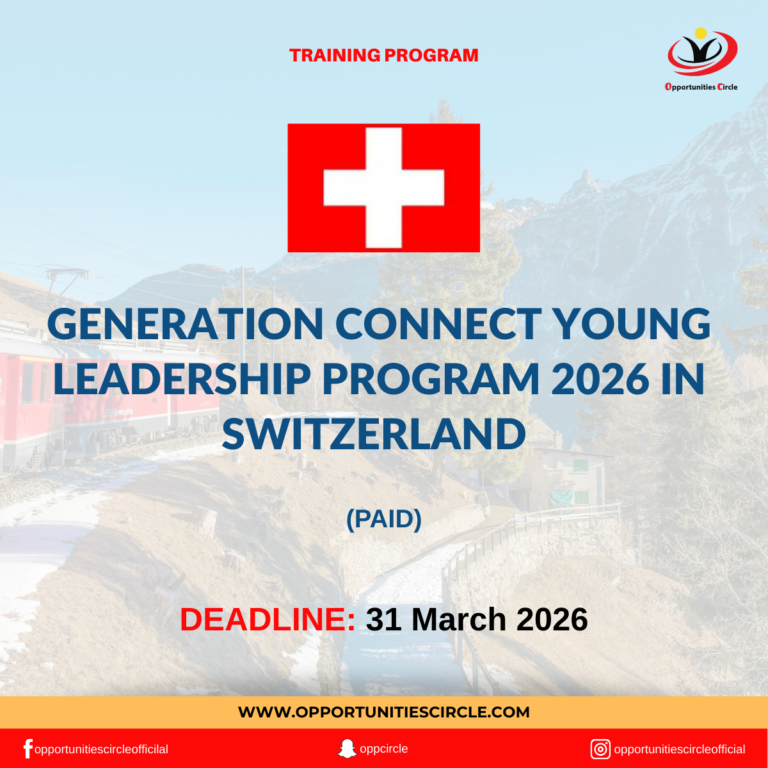 TRAINING PROGRAM

Opportunities Circle

GENERATION CONNECT YOUNG LEADERSHIP PROGRAM 2026 IN SWITZERLAND

(PAID)

DEADLINE: 31 March 2026

WWW.OPPORTUNITIESCIRCLE.COM

opportunitiescircleofficial

oppcircle

opportunitiescircleofficial